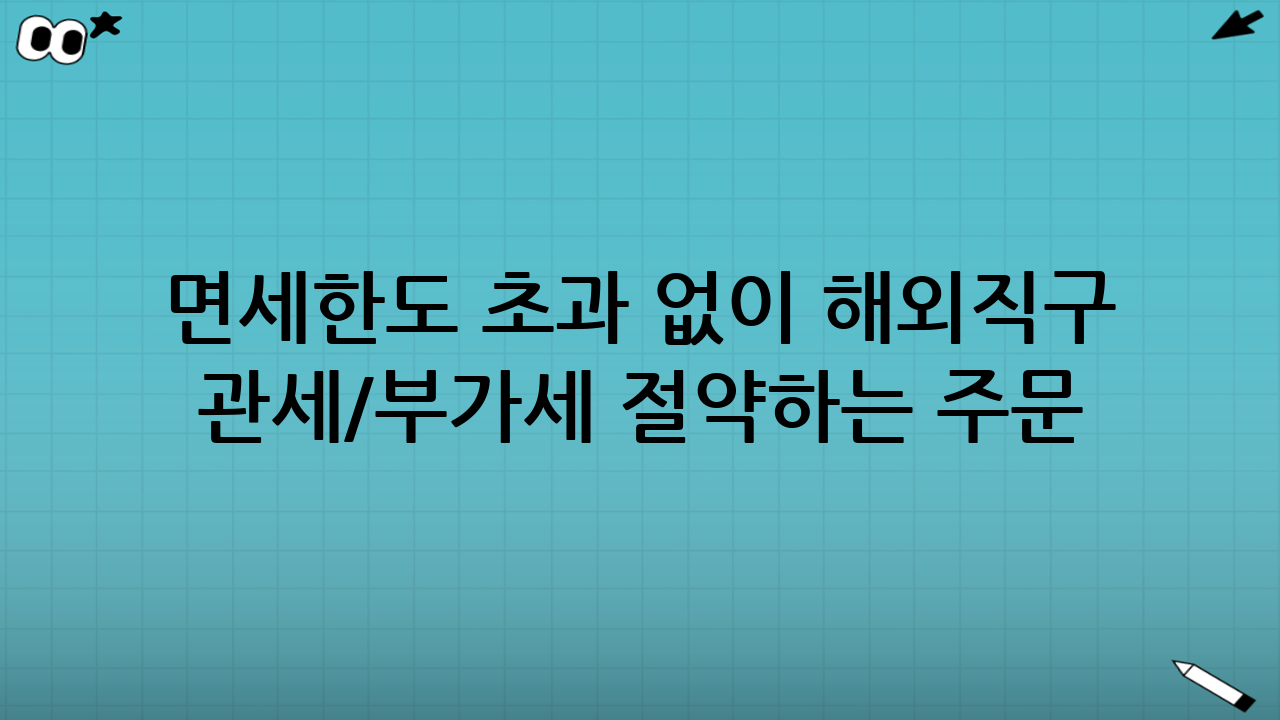 면세한도 초과 없이 해외직구
관세/부가세 절약하는 주문